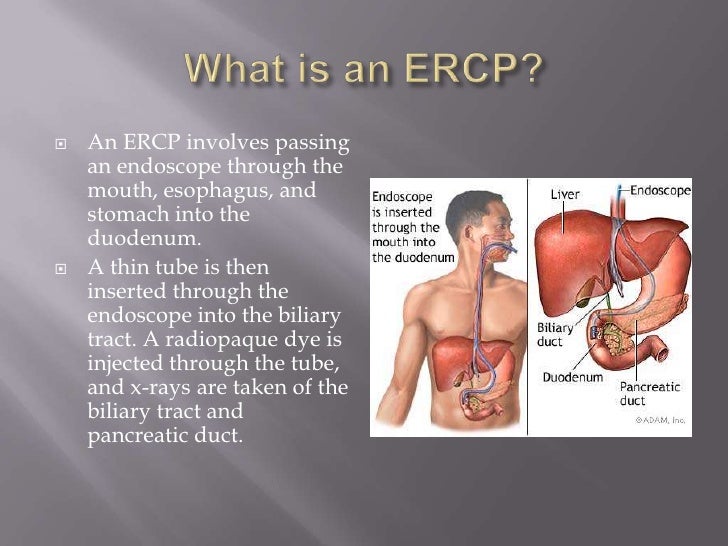 What is an ERCP?

An ERCP involves passing an endoscope through the mouth, esophagus, and stomach into the duodenum.

A thin tube is then inserted through the endoscope into the biliary tract. A radiopaque dye is injected through the tube, and x-rays are taken of the biliary tract and pancreatic duct.

Endoscope is inserted through the mouth into the duodenum

Liver

Endoscope

Biliary duct

Duodenum

Pancreatic duct

©ADAM, Inc.